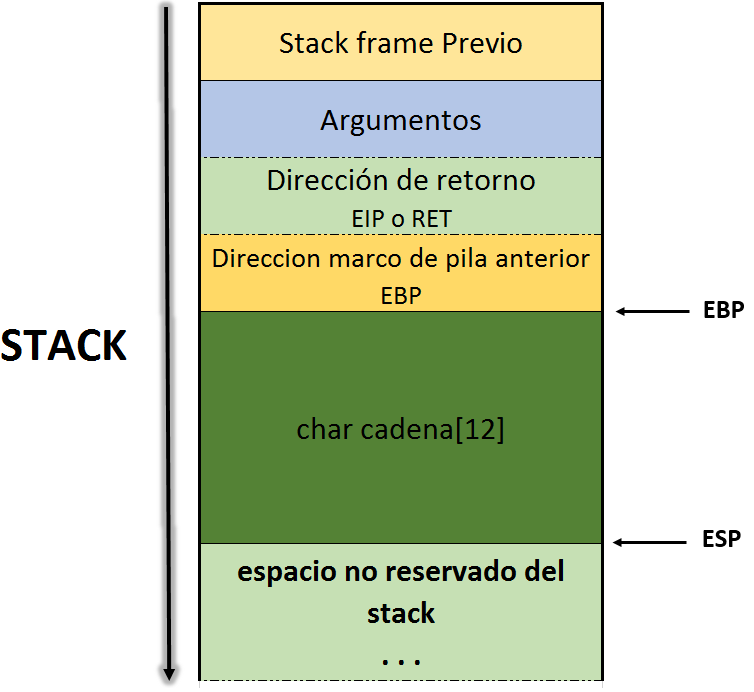 STACK

Stack frame Previo

Argumentos

Dirección de retorno
EIP o RET

Direccion marco de pila anterior
EBP

EBP

char cadena[12]

ESP

espacio no reservado del stack
. . .